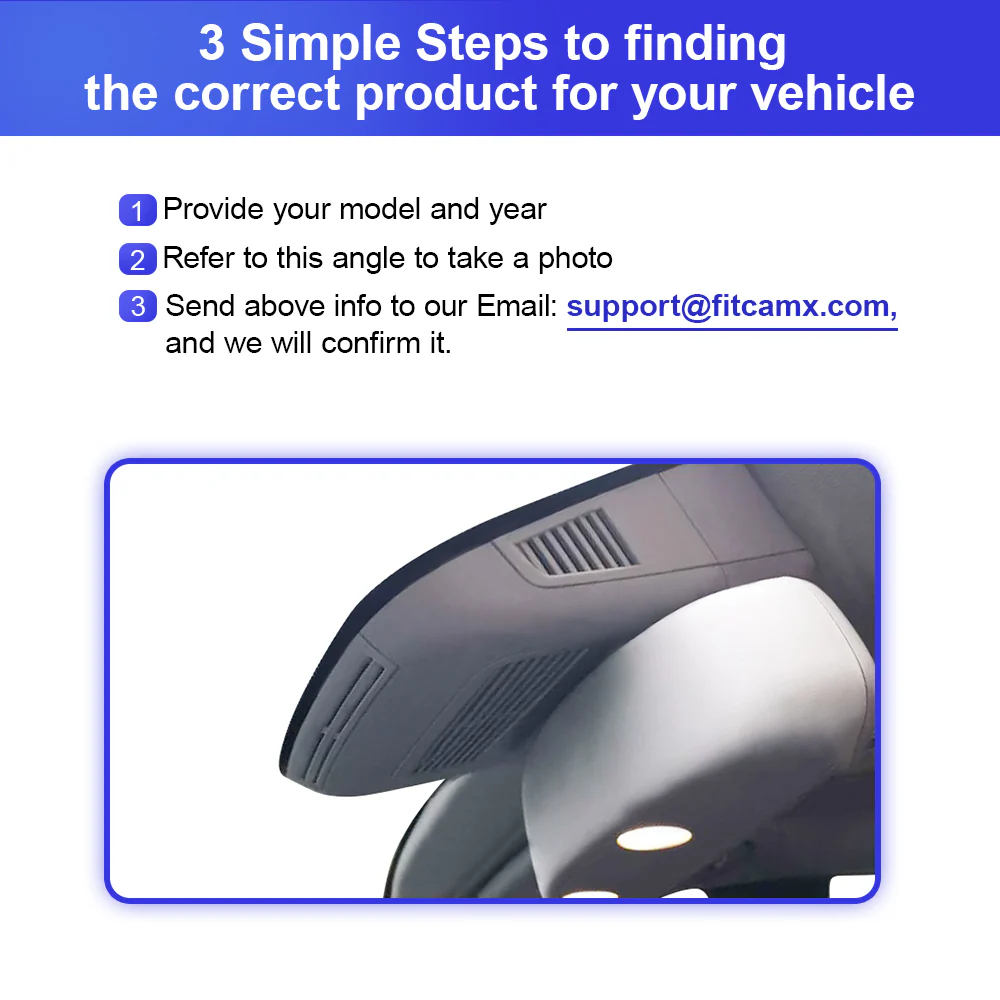 3 Simple Steps to finding the correct product for your vehicle

1 Provide your model and year

2 Refer to this angle to take a photo

3 Send above info to our Email: support@fitcamx.com, and we will confirm it.